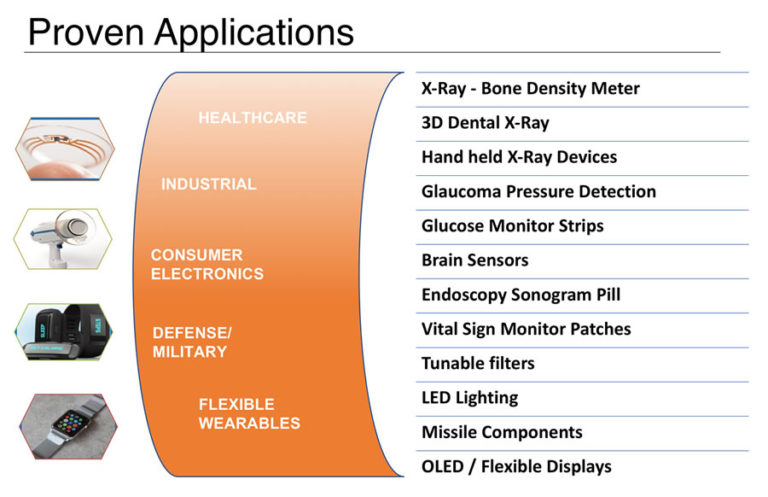 Proven Applications

HEALTHCARE

INDUSTRIAL

CONSUMER ELECTRONICS

DEFENSE/ MILITARY

FLEXIBLE WEARABLES

X-Ray - Bone Density Meter
3D Dental X-Ray
Hand held X-Ray Devices
Glaucoma Pressure Detection
Glucose Monitor Strips
Brain Sensors
Endoscopy Sonogram Pill
Vital Sign Monitor Patches
Tunable filters
LED Lighting
Missile Components
OLED / Flexible Displays